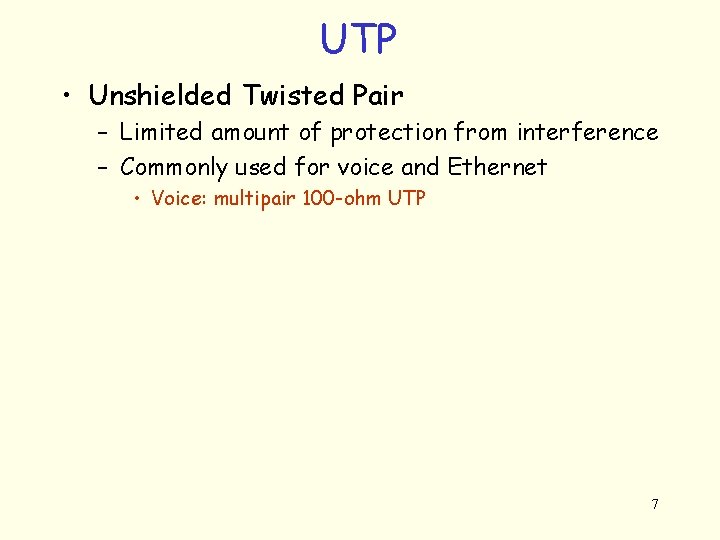 UTP

• Unshielded Twisted Pair
  – Limited amount of protection from interference
  – Commonly used for voice and Ethernet
    • Voice: multipair 100-ohm UTP

7